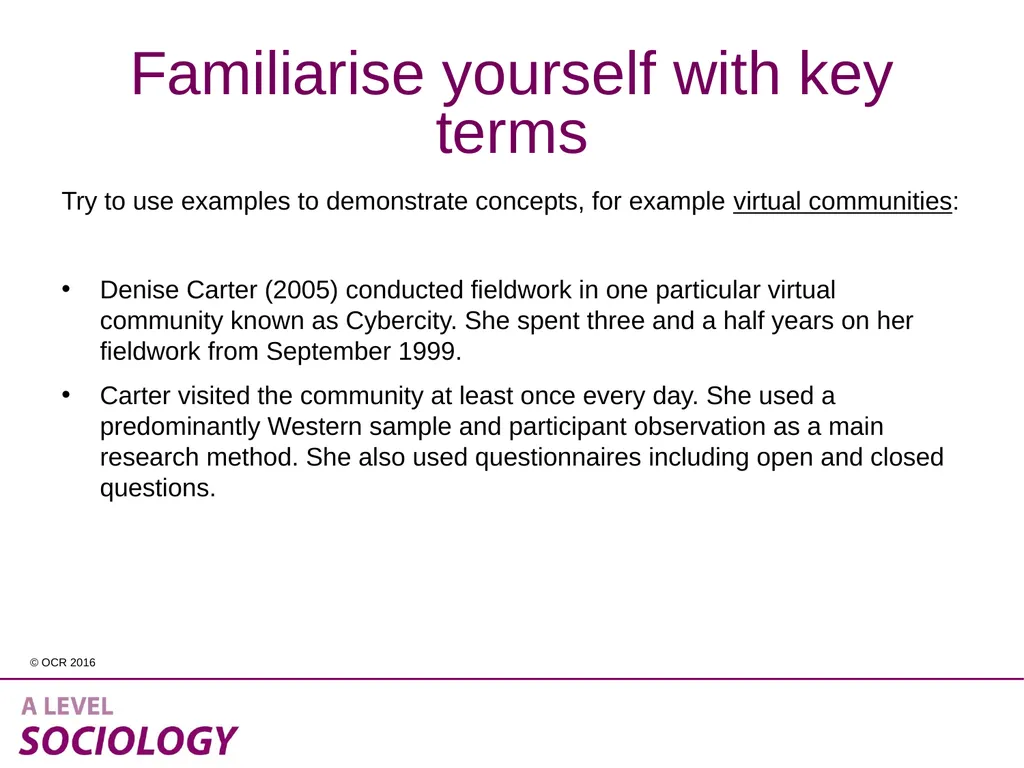 Familiarise yourself with key terms

Try to use examples to demonstrate concepts, for example virtual communities:

• Denise Carter (2005) conducted fieldwork in one particular virtual community known as Cybercity. She spent three and a half years on her fieldwork from September 1999.

• Carter visited the community at least once every day. She used a predominantly Western sample and participant observation as a main research method. She also used questionnaires including open and closed questions.

© OCR 2016

A LEVEL
SOCIOLOGY